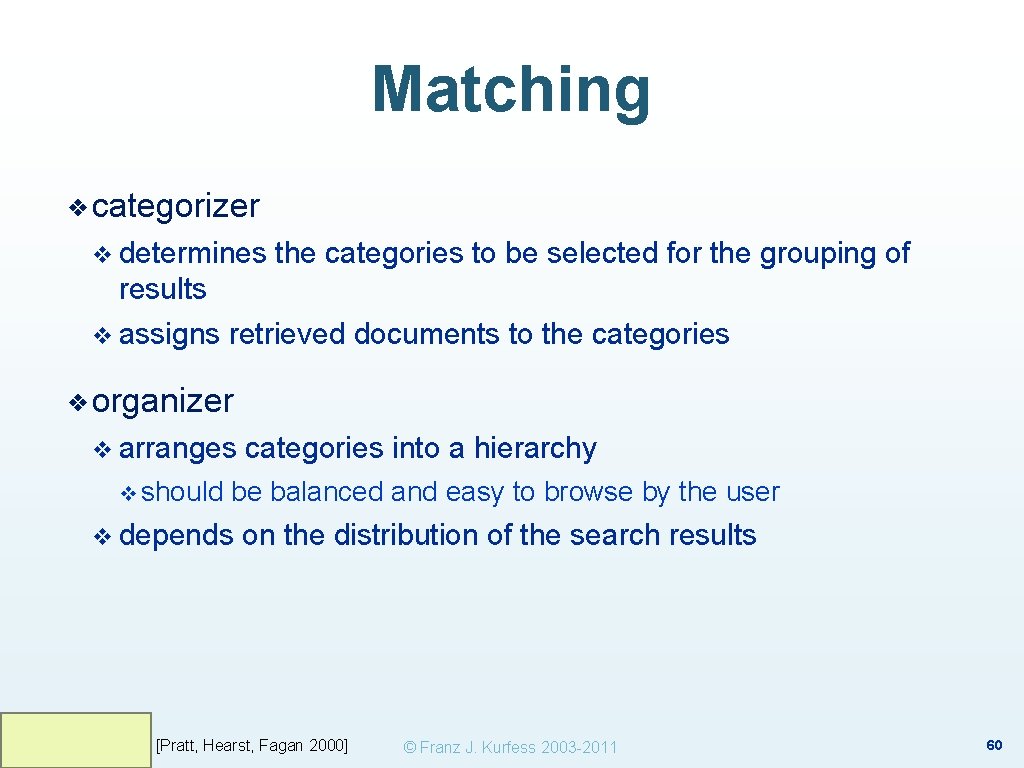 Matching

❖ categorizer

❖ determines the categories to be selected for the grouping of results

❖ assigns retrieved documents to the categories

❖ organizer

❖ arranges categories into a hierarchy

❖ should be balanced and easy to browse by the user

❖ depends on the distribution of the search results

[Pratt, Hearst, Fagan 2000]

© Franz J. Kurfess 2003-2011

60